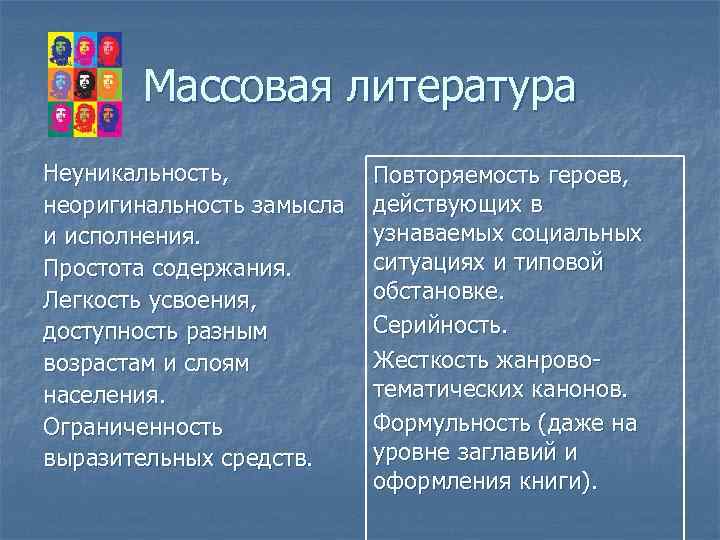 Массовая литература

Неуникальность, неоригинальность замысла и исполнения.

Простота содержания.

Легкость усвоения, доступность разным возрастам и слоям населения.

Ограниченность выразительных средств.

Повторяемость героев, действующих в узнаваемых социальных ситуациях и типовой обстановке.

Серийность.

Жесткость жанрово-тематических канонов.

Формульность (даже на уровне заглавий и оформления книги).